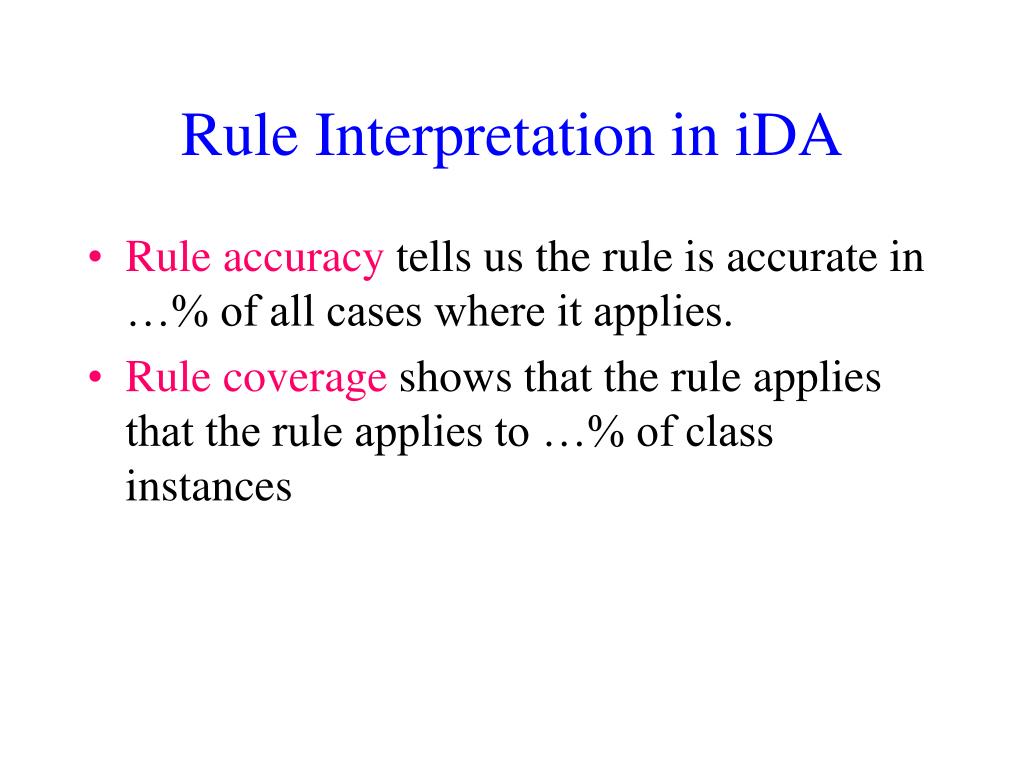 Rule Interpretation in iDA

• Rule accuracy tells us the rule is accurate in …% of all cases where it applies.
• Rule coverage shows that the rule applies that the rule applies to …% of class instances